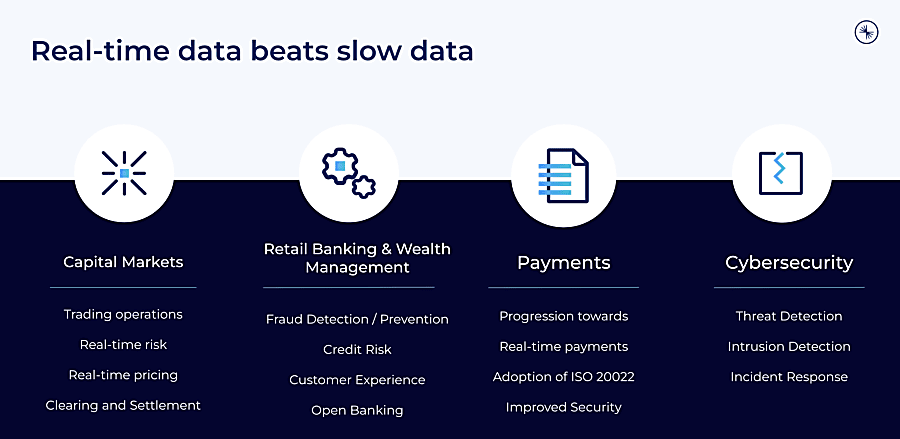 Real-time data beats slow data

Capital Markets

Trading operations

Real-time risk

Real-time pricing

Clearing and Settlement

Retail Banking & Wealth Management

Fraud Detection / Prevention

Credit Risk

Customer Experience

Open Banking

Payments

Progression towards

Real-time payments

Adoption of ISO 20022

Improved Security

Cybersecurity

Threat Detection

Intrusion Detection

Incident Response